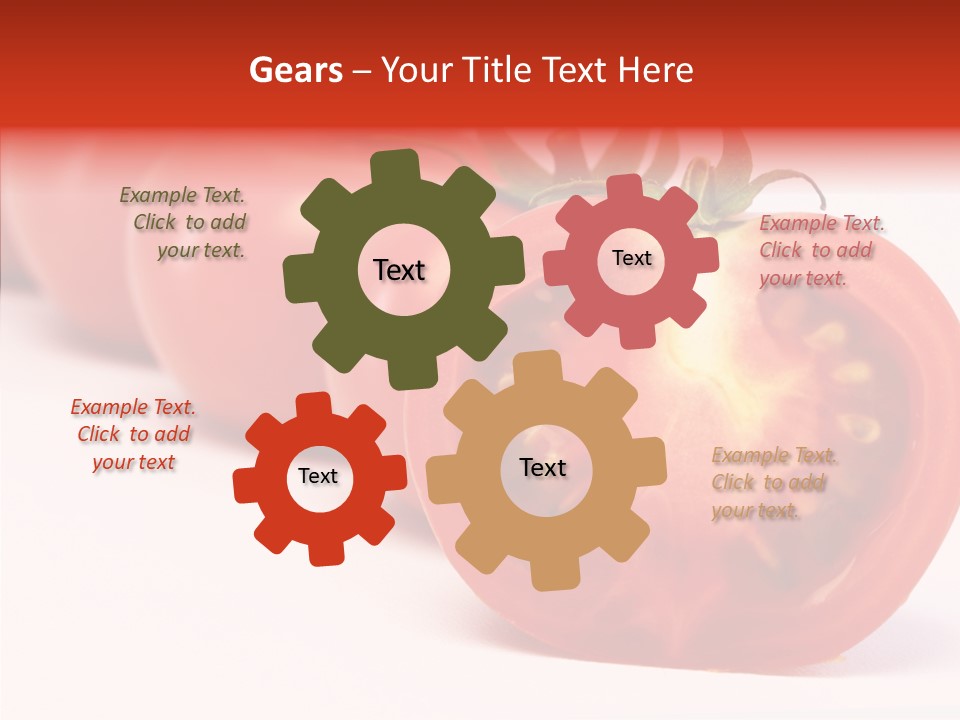 Gears – Your Title Text Here

Example Text. Click to add your text.

Text

Text

Example Text. Click to add your text.

Example Text. Click to add your text

Text

Text

Example Text. Click to add your text.